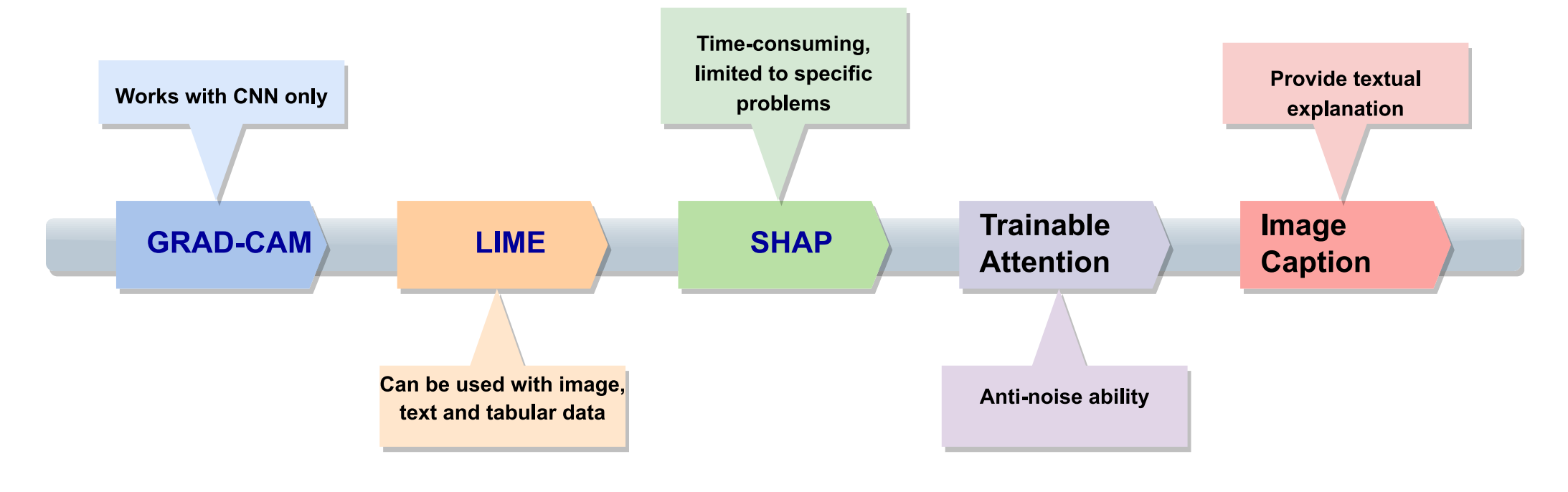 Works with CNN only

GRAD-CAM

LIME

Can be used with image, text and tabular data

Time-consuming, limited to specific problems

SHAP

Trainable Attention

Anti-noise ability

Provide textual explanation

Image Caption